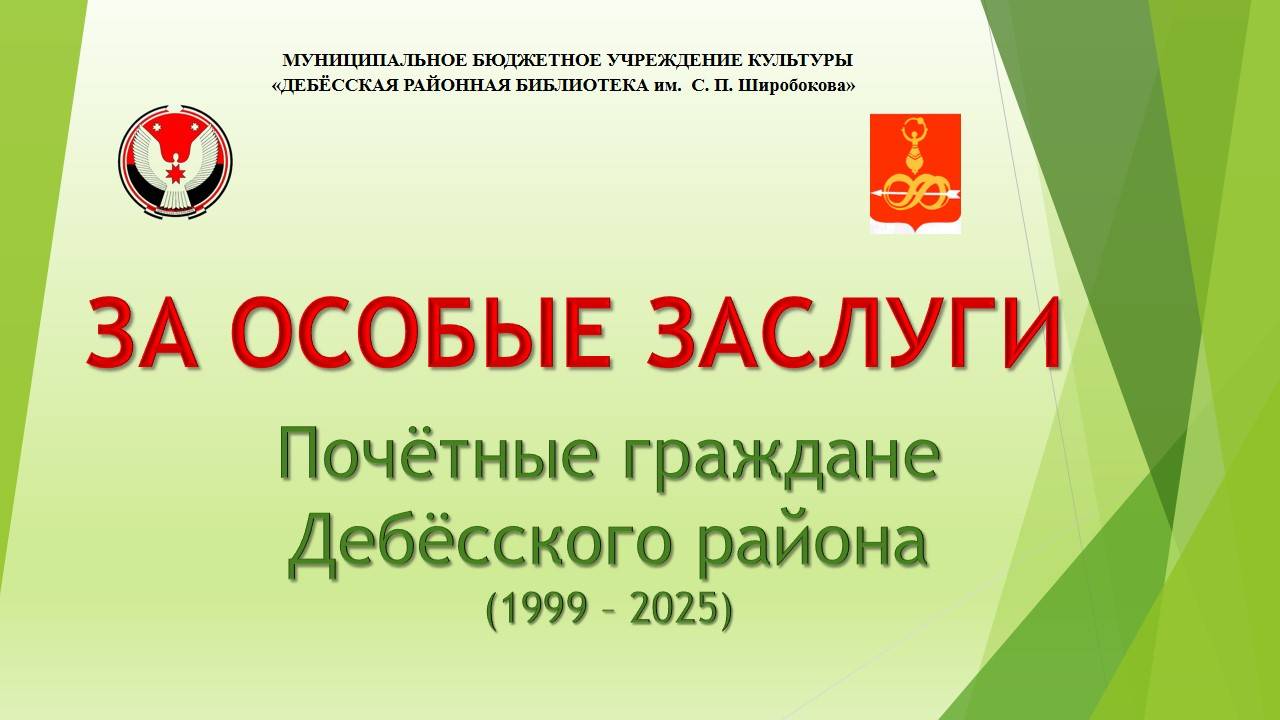 МУНИЦИПАЛЬНОЕ БЮДЖЕТНОЕ УЧРЕЖДЕНИЕ КУЛЬТУРЫ
«ДЕБЁССКАЯ РАЙОННАЯ БИБЛИОТЕКА им. С. П. Широбокова»

ЗА ОСОБЫЕ ЗАСЛУГИ

Почётные граждане Дебёсского района
(1999 – 2025)